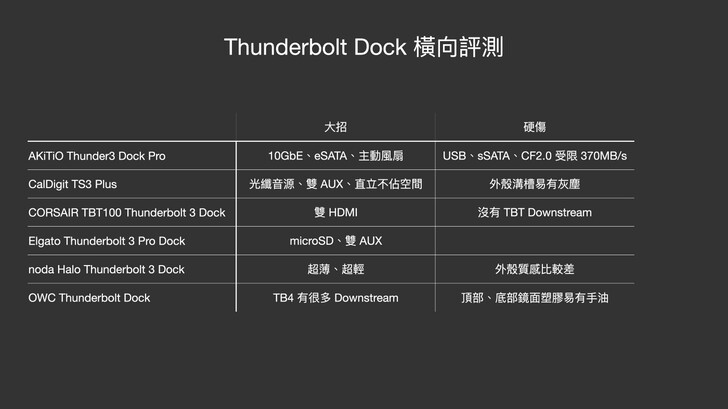 Thunderbolt Dock 橫向評測

| | 大招 | 硬傷 |
|---|---|---|
| AKiTiO Thunder3 Dock Pro | 10GbE、eSATA、主動風扇 | USB、sSATA、CF2.0 受限 370MB/s |
| CalDigit TS3 Plus | 光纖音源、雙 AUX、直立不佔空間 | 外殼溝槽易有灰塵 |
| CORSAIR TBT100 Thunderbolt 3 Dock | 雙 HDMI | 沒有 TBT Downstream |
| Elgato Thunderbolt 3 Pro Dock | microSD、雙 AUX | |
| noda Halo Thunderbolt 3 Dock | 超薄、超輕 | 外殼質感比較差 |
| OWC Thunderbolt Dock | TB4 有很多 Downstream | 頂部、底部鏡面塑膠易有手油 |